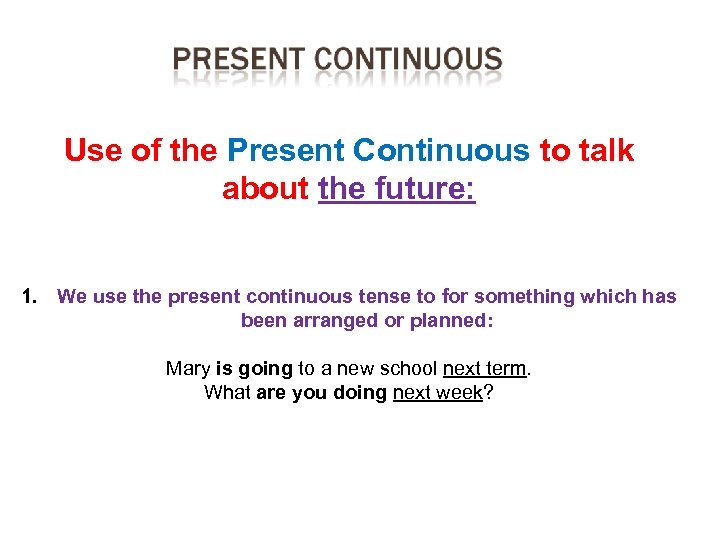 PRESENT CONTINUOUS

Use of the Present Continuous to talk about the future:

1. We use the present continuous tense to for something which has been arranged or planned:

Mary is going to a new school next term.
What are you doing next week?